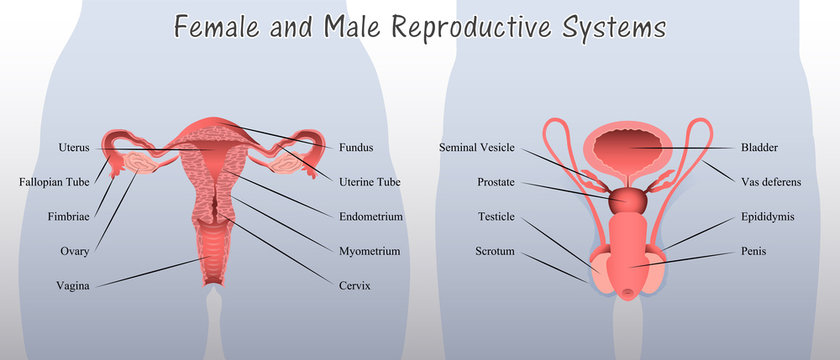 Female and Male Reproductive Systems

Uterus
Fallopian Tube
Fimbriae
Ovary
Vagina

Fundus
Uterine Tube
Endometrium
Myometrium
Cervix

Seminal Vesicle
Prostate
Testicle
Scrotum

Bladder
Vas deferens
Epididymis
Penis